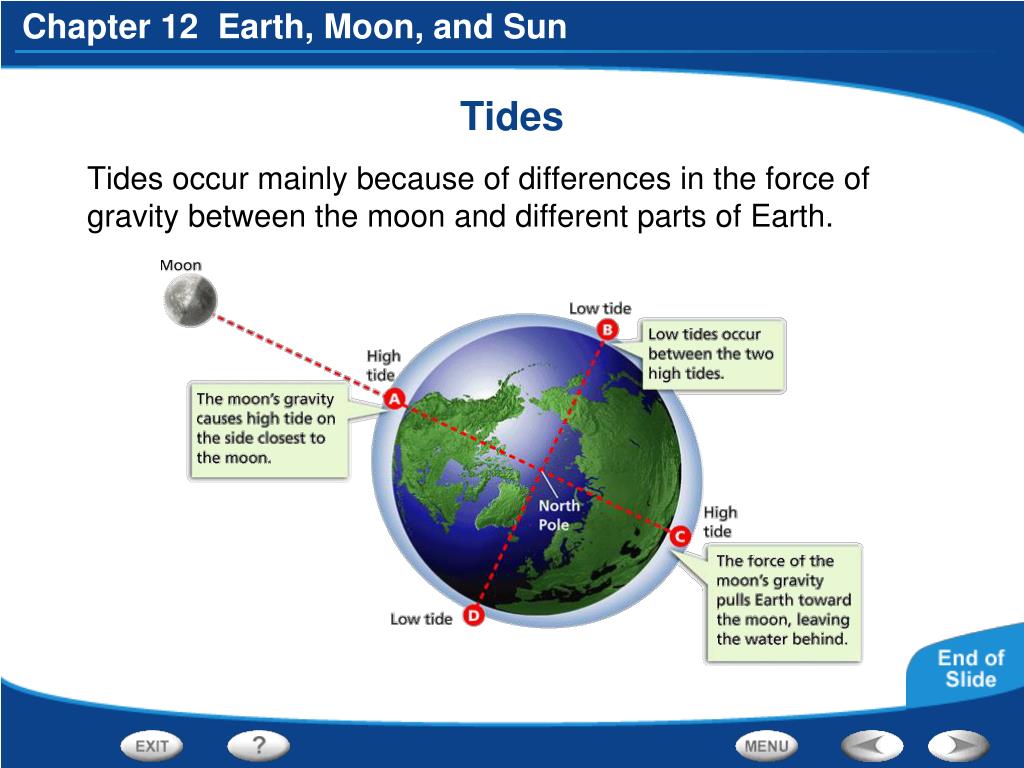 Chapter 12 Earth, Moon, and Sun

Tides

Tides occur mainly because of differences in the force of gravity between the moon and different parts of Earth.

Moon

Low tide

B

Low tides occur between the two high tides.

High tide

A

The moon's gravity causes high tide on the side closest to the moon.

North Pole

High tide

C

The force of the moon's gravity pulls Earth toward the moon, leaving the water behind.

Low tide

D

End of Slide

EXIT

?

MENU